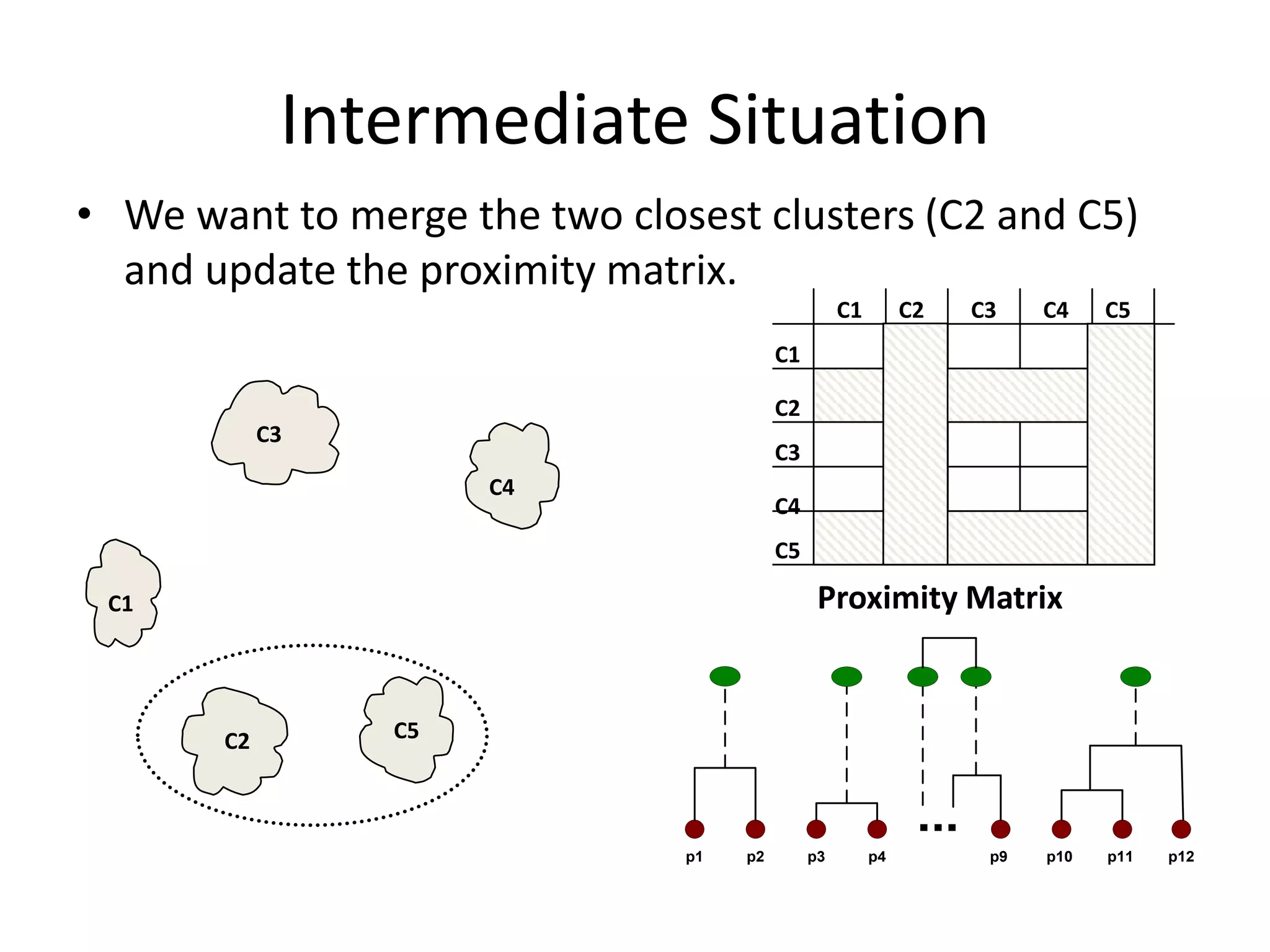 Intermediate Situation

• We want to merge the two closest clusters (C2 and C5) and update the proximity matrix.

C3

C4

C1

C2

C5

| | C1 | C2 | C3 | C4 | C5 |
|---|---|---|---|---|---|
| C1 | | | | | |
| C2 | | | | | |
| C3 | | | | | |
| C4 | | | | | |
| C5 | | | | | |

Proximity Matrix

...

p1 p2 p3 p4 p9 p10 p11 p12